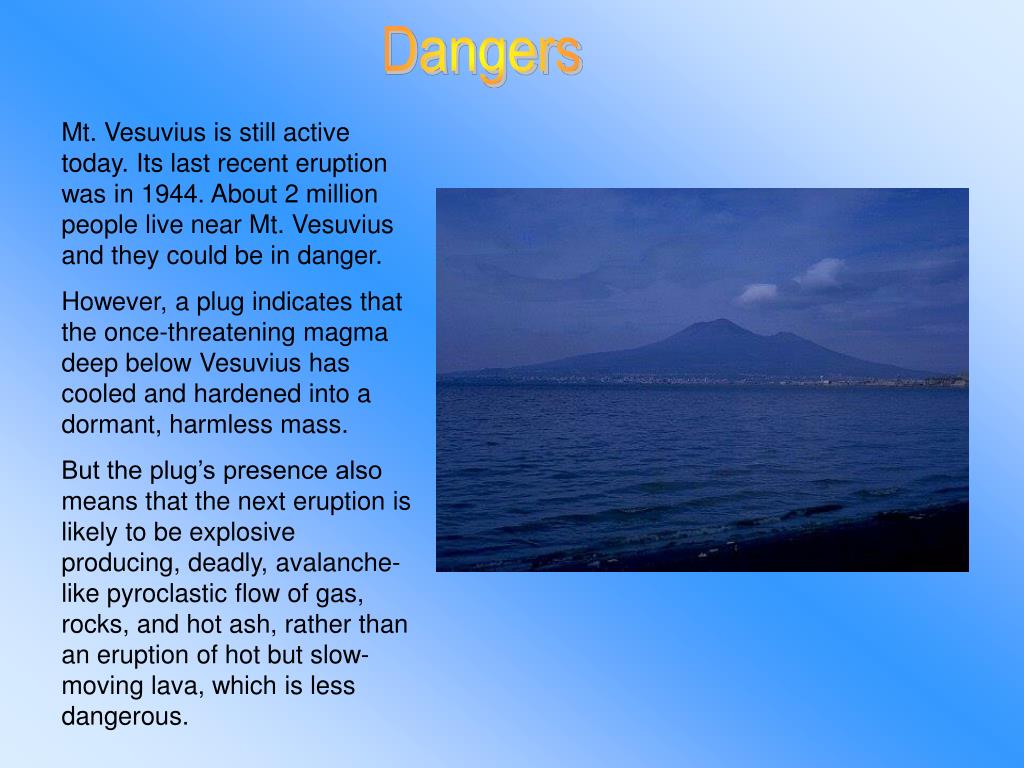 Dangers

Mt. Vesuvius is still active today. Its last recent eruption was in 1944. About 2 million people live near Mt. Vesuvius and they could be in danger.

However, a plug indicates that the once-threatening magma deep below Vesuvius has cooled and hardened into a dormant, harmless mass.

But the plug's presence also means that the next eruption is likely to be explosive producing, deadly, avalanche-like pyroclastic flow of gas, rocks, and hot ash, rather than an eruption of hot but slow-moving lava, which is less dangerous.